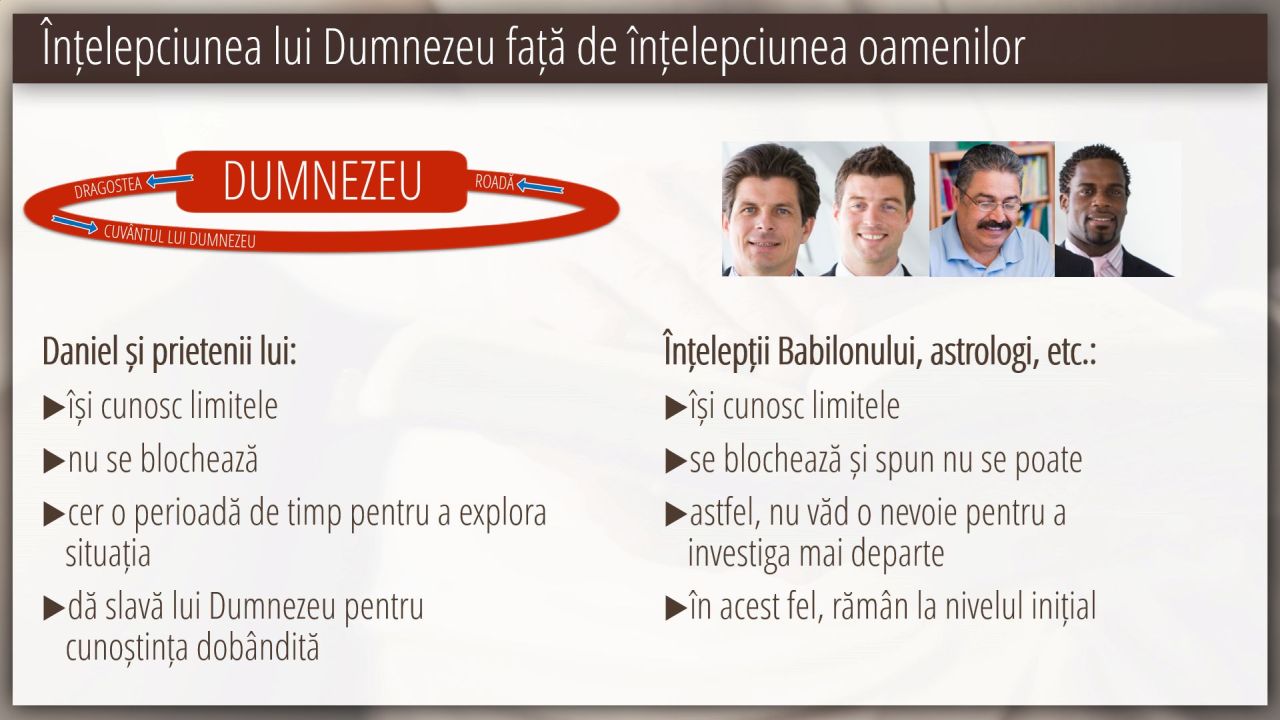 Înțelepciunea lui Dumnezeu față de înțelepciunea oamenilor

DRAGOSTEA
DUMNEZEU
ROADĂ
CUVÂNTUL LUI DUMNEZEU

Daniel și prietenii lui:

▶își cunosc limitele

▶nu se blochează

▶cer o perioadă de timp pentru a explora situația

▶dă slavă lui Dumnezeu pentru cunoștința dobândită

Înțelepții Babilonului, astrologi, etc.:

▶își cunosc limitele

▶se blochează și spun nu se poate

▶astfel, nu văd o nevoie pentru a investiga mai departe

▶în acest fel, rămân la nivelul inițial